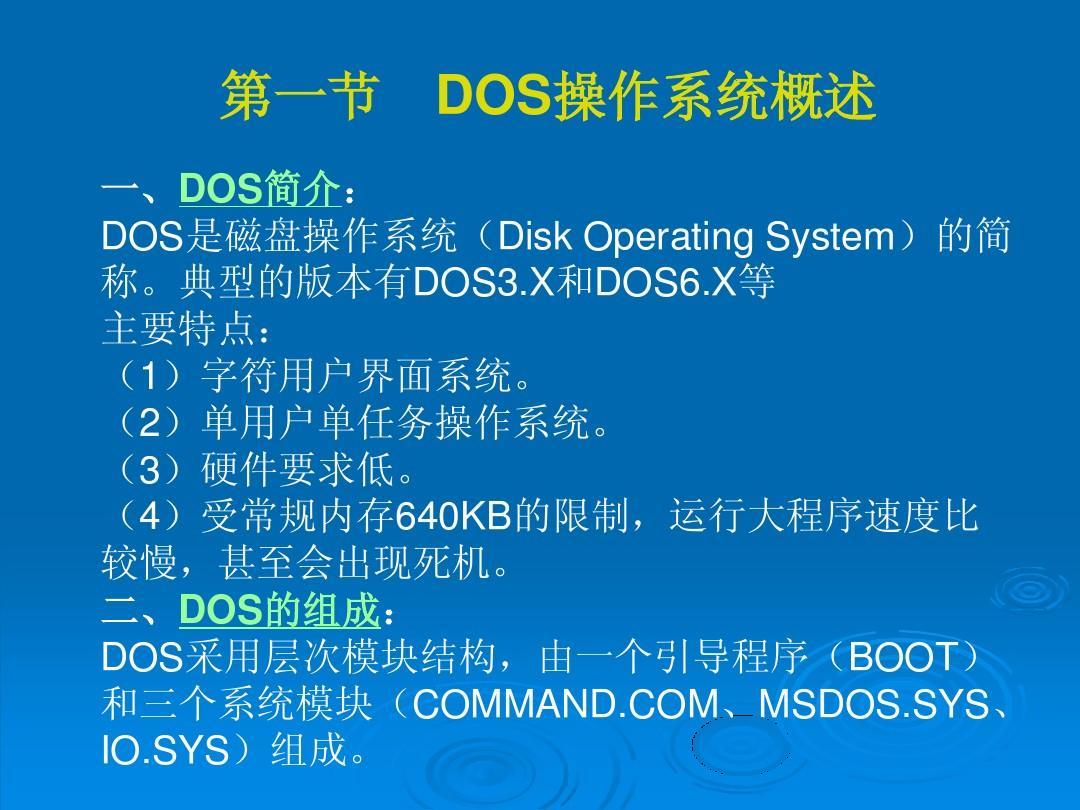 第一节　DOS操作系统概述

一、DOS简介：
DOS是磁盘操作系统（Disk Operating System）的简称。典型的版本有DOS3.X和DOS6.X等
主要特点：
（1）字符用户界面系统。
（2）单用户单任务操作系统。
（3）硬件要求低。
（4）受常规内存640KB的限制，运行大程序速度比较慢，甚至会出现死机。
二、DOS的组成：
DOS采用层次模块结构，由一个引导程序（BOOT）和三个系统模块（COMMAND.COM、MSDOS.SYS、IO.SYS）组成。